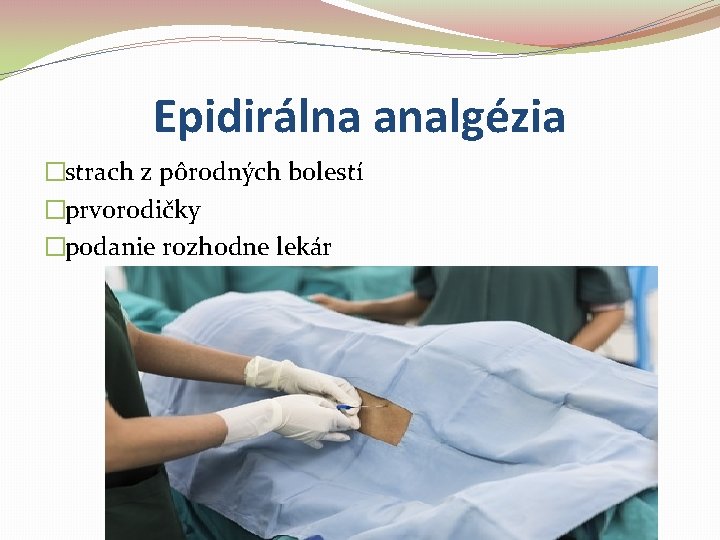 Epidirálna analgézia

□strach z pôrodných bolestí
□prvorodičky
□podanie rozhodne lekár